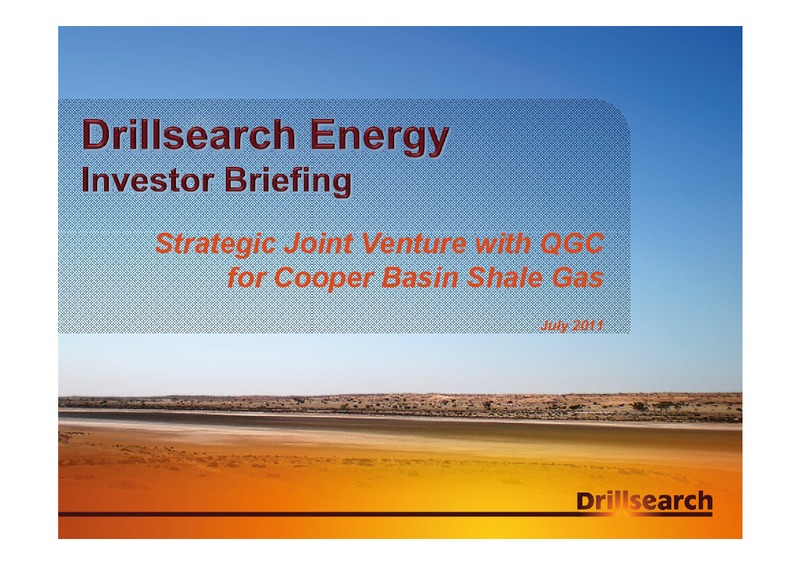 Drillsearch Energy
Investor Briefing

Strategic Joint Venture with QGC for Cooper Basin Shale Gas

July 2011

Drillsearch